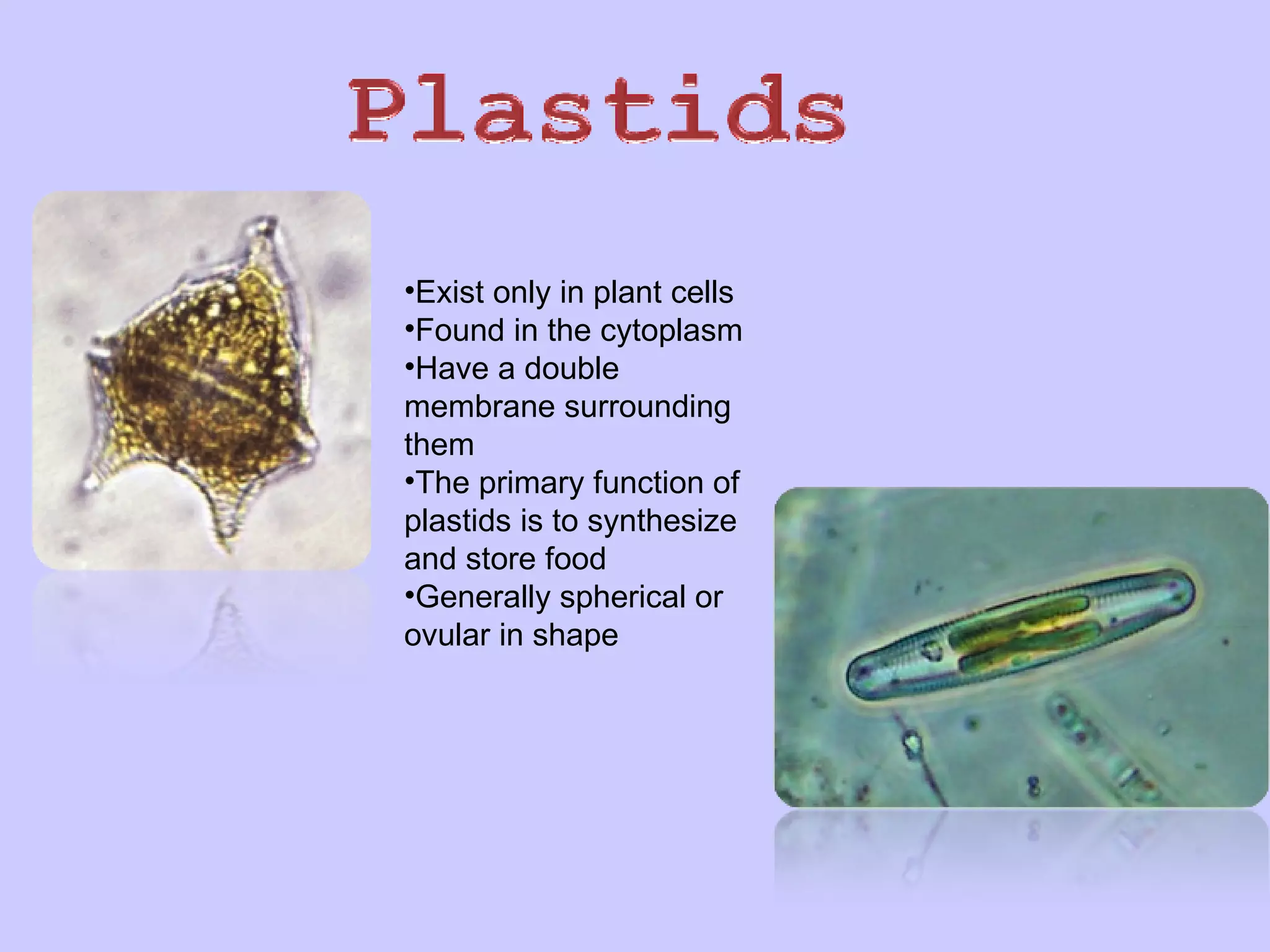 Plastids

•Exist only in plant cells
•Found in the cytoplasm
•Have a double membrane surrounding them
•The primary function of plastids is to synthesize and store food
•Generally spherical or ovular in shape